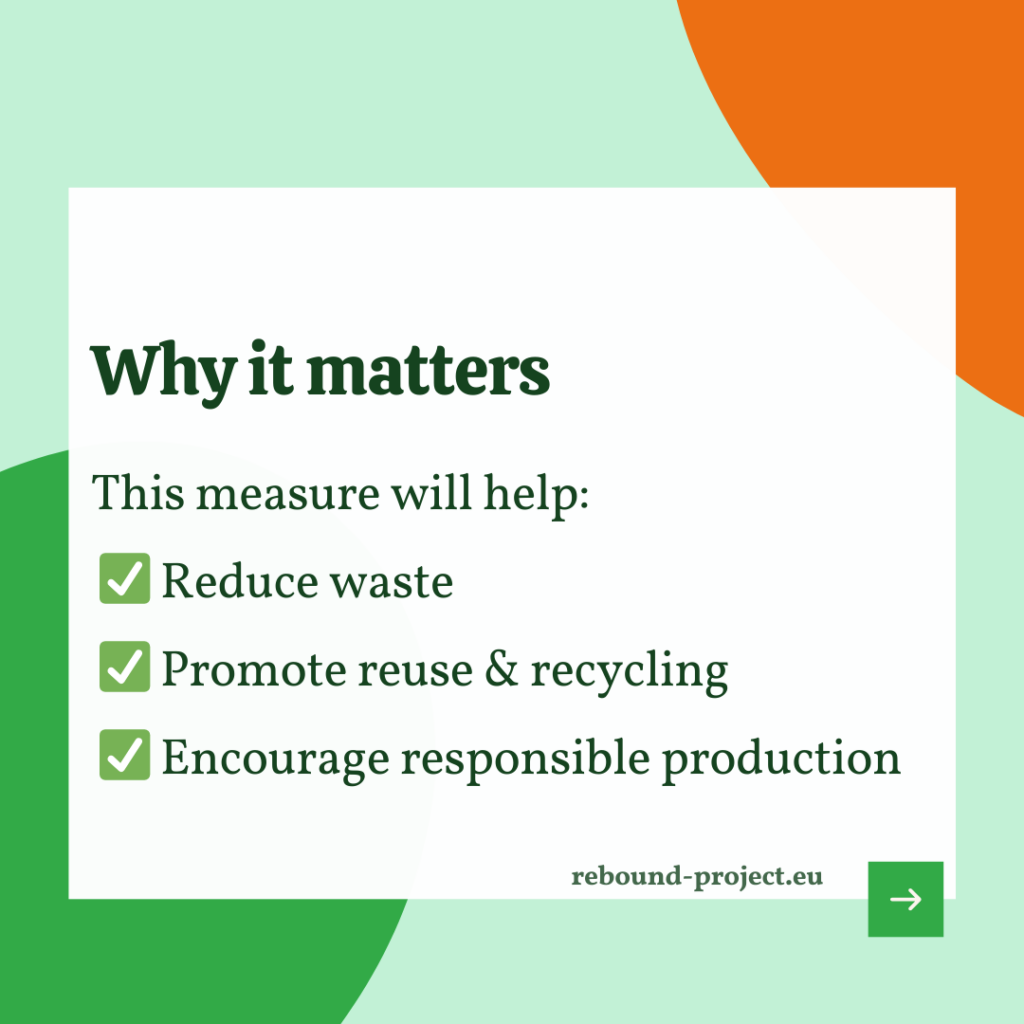 Why it matters

This measure will help:

✅ Reduce waste

✅ Promote reuse & recycling

✅ Encourage responsible production

rebound-project.eu

→